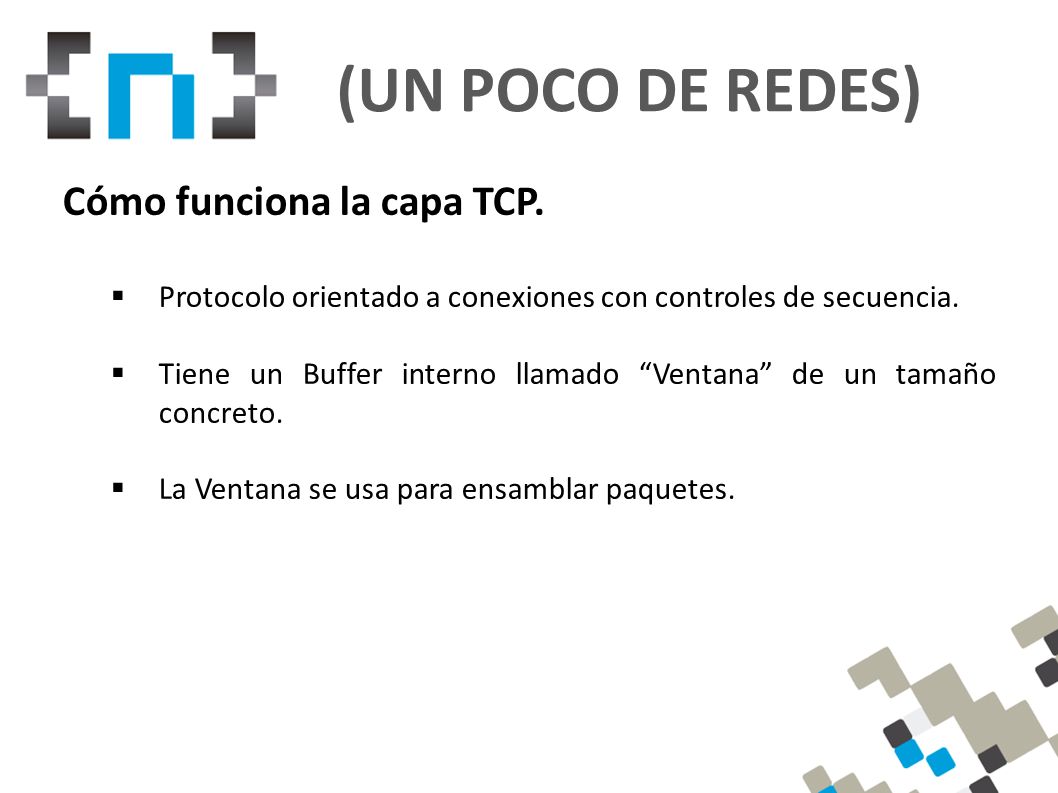 (UN POCO DE REDES)

Cómo funciona la capa TCP.

▪ Protocolo orientado a conexiones con controles de secuencia.

▪ Tiene un Buffer interno llamado “Ventana” de un tamaño concreto.

▪ La Ventana se usa para ensamblar paquetes.